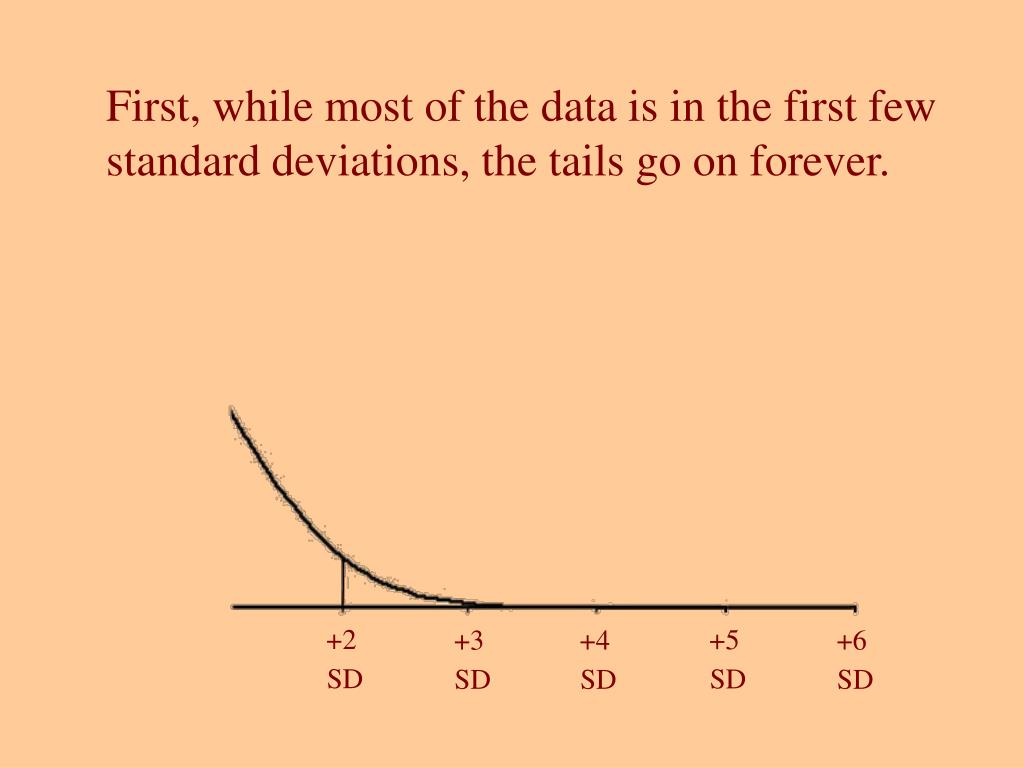 First, while most of the data is in the first few standard deviations, the tails go on forever.

+2 SD
+3 SD
+4 SD
+5 SD
+6 SD